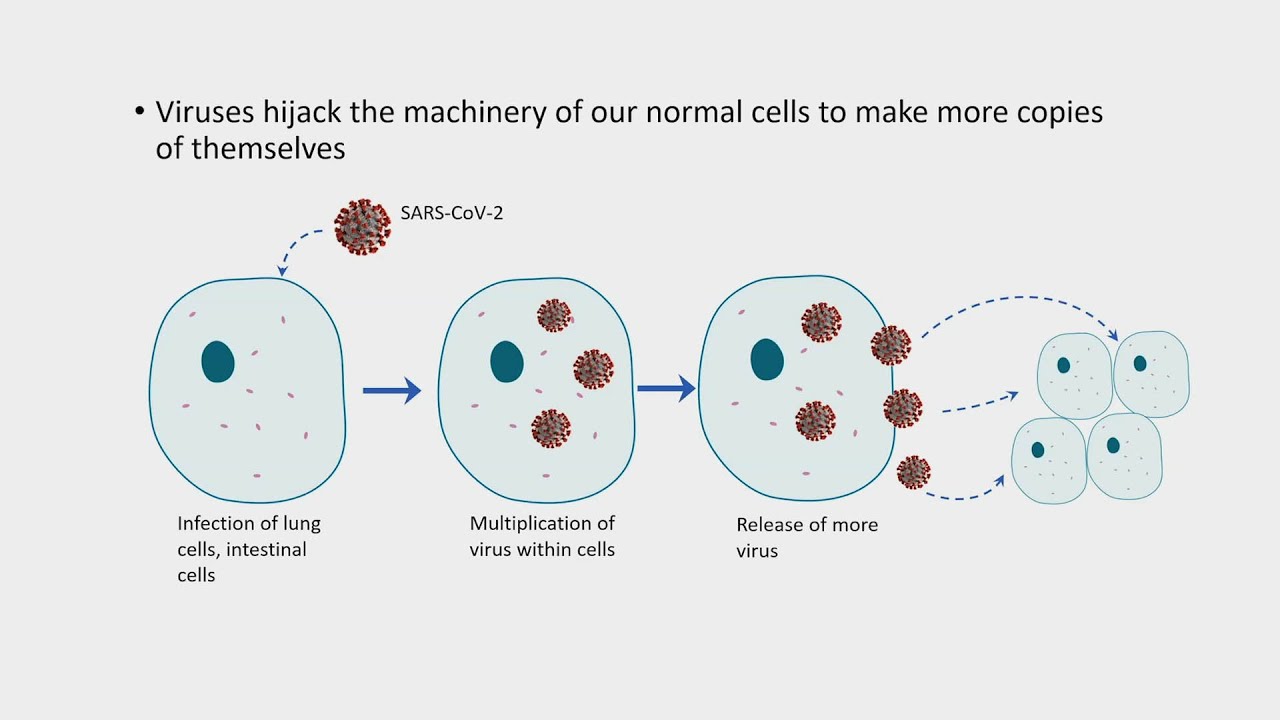 • Viruses hijack the machinery of our normal cells to make more copies of themselves

SARS-CoV-2

Infection of lung cells, intestinal cells

Multiplication of virus within cells

Release of more virus